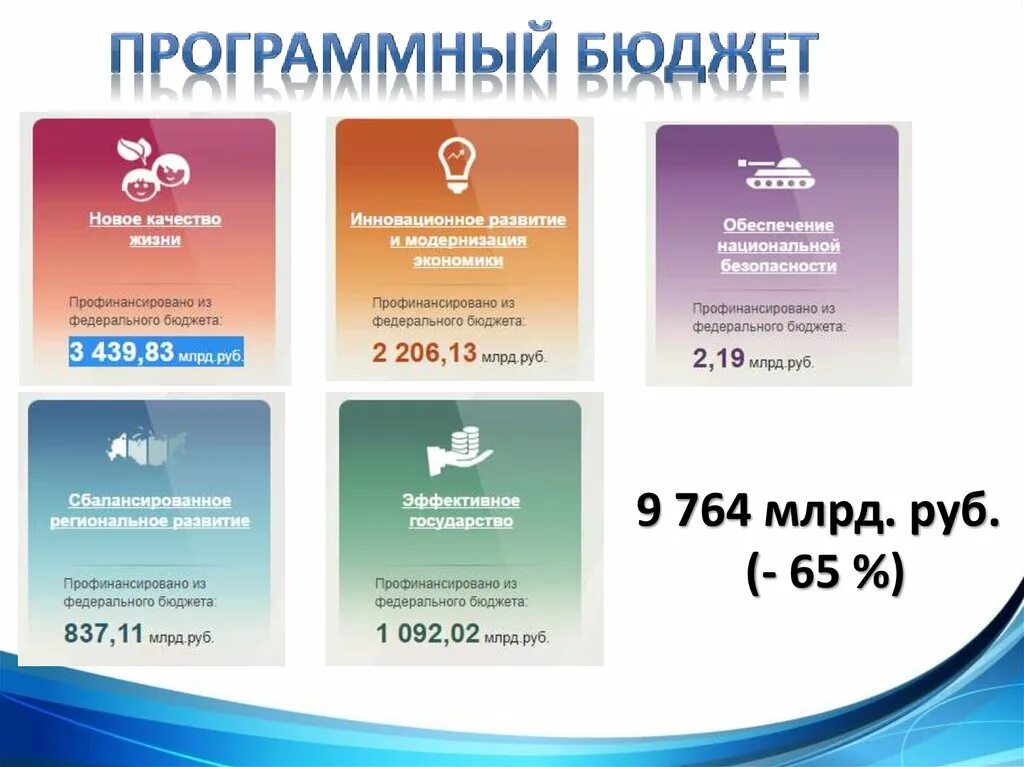 ПРОГРАММНЫЙ БЮДЖЕТ

Новое качество жизни

Профинансировано из федерального бюджета:
3 439,83 млрд.руб.

Инновационное развитие и модернизация экономики

Профинансировано из федерального бюджета:
2 206,13 млрд.руб.

Обеспечение национальной безопасности

Профинансировано из федерального бюджета:
2,19 млрд.руб.

Сбалансированное региональное развитие

Профинансировано из федерального бюджета:
837,11 млрд.руб.

Эффективное государство

Профинансировано из федерального бюджета:
1 092,02 млрд.руб.

9 764 млрд. руб.
(- 65 %)